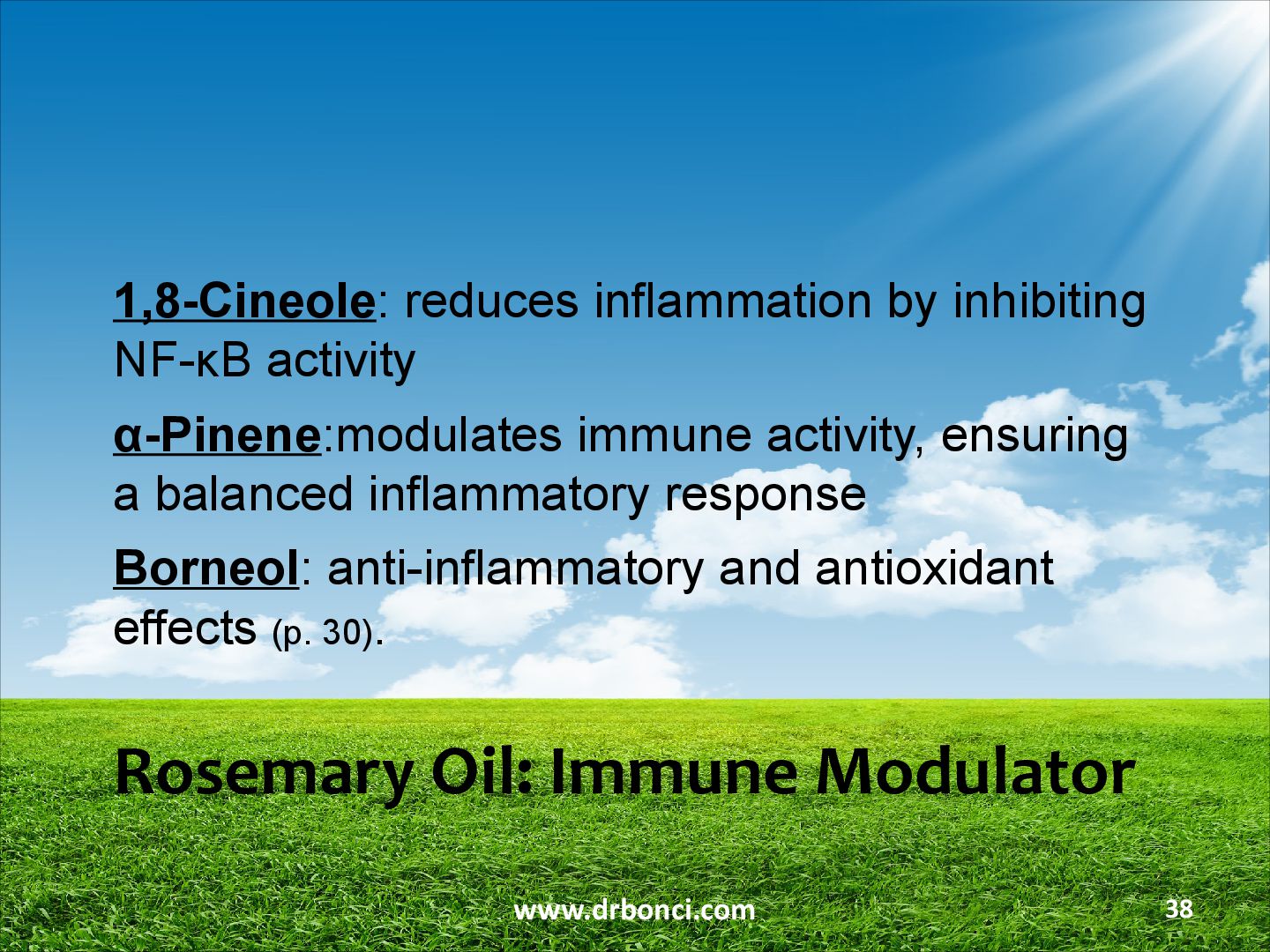 1,8-Cineole: reduces inflammation by inhibiting NF-κB activity

α-Pinene:modulates immune activity, ensuring a balanced inflammatory response

Borneol: anti-inflammatory and antioxidant effects (p. 30).

Rosemary Oil: Immune Modulator

www.drbonci.com

38